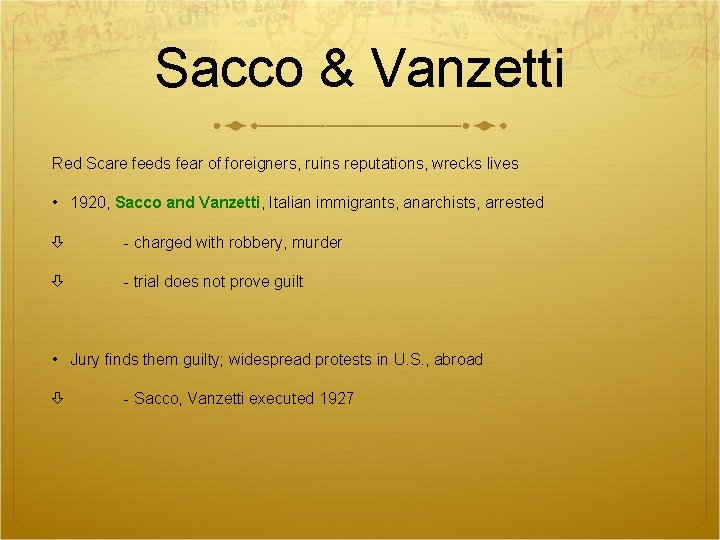 Sacco & Vanzetti

Red Scare feeds fear of foreigners, ruins reputations, wrecks lives

• 1920, Sacco and Vanzetti, Italian immigrants, anarchists, arrested

⇩ - charged with robbery, murder

⇩ - trial does not prove guilt

• Jury finds them guilty; widespread protests in U.S., abroad

⇩ - Sacco, Vanzetti executed 1927